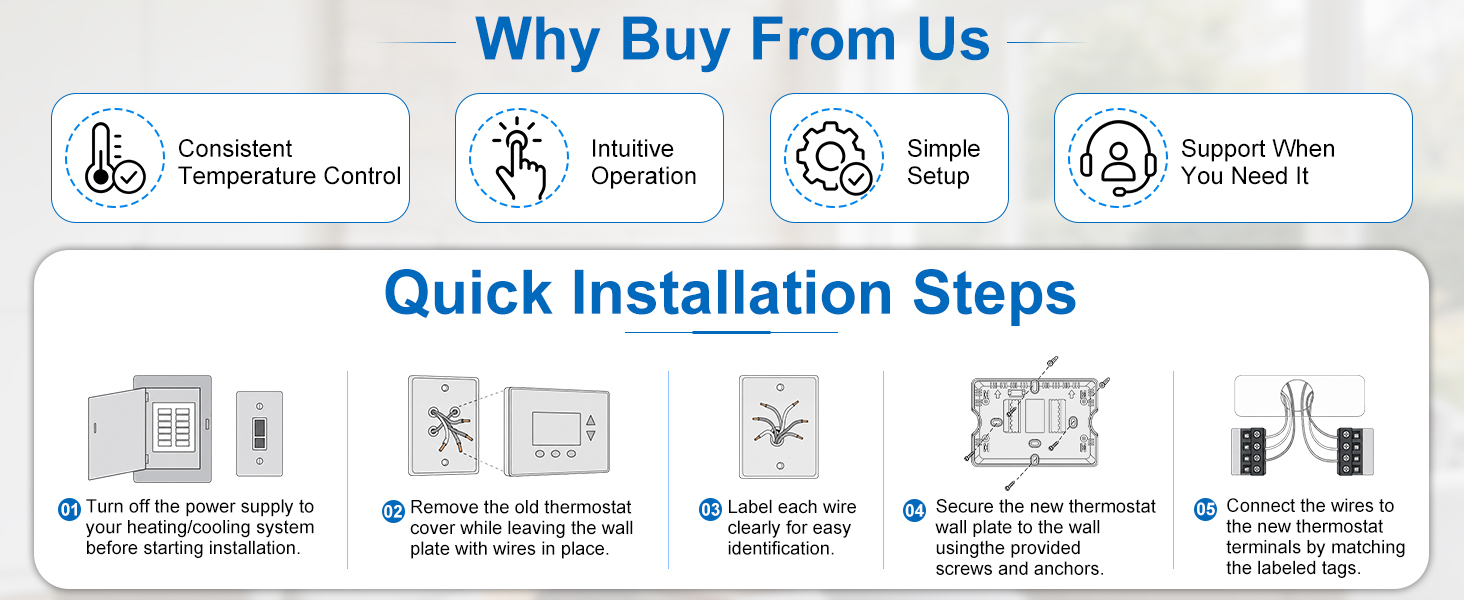 Why Buy From Us

Consistent Temperature Control

Intuitive Operation

Simple Setup

Support When You Need It

Quick Installation Steps

01 Turn off the power supply to your heating/cooling system before starting installation.

02 Remove the old thermostat cover while leaving the wall plate with wires in place.

03 Label each wire clearly for easy identification.

04 Secure the new thermostat wall plate to the wall usingthe provided screws and anchors.

05 Connect the wires to the new thermostat terminals by matching the labeled tags.